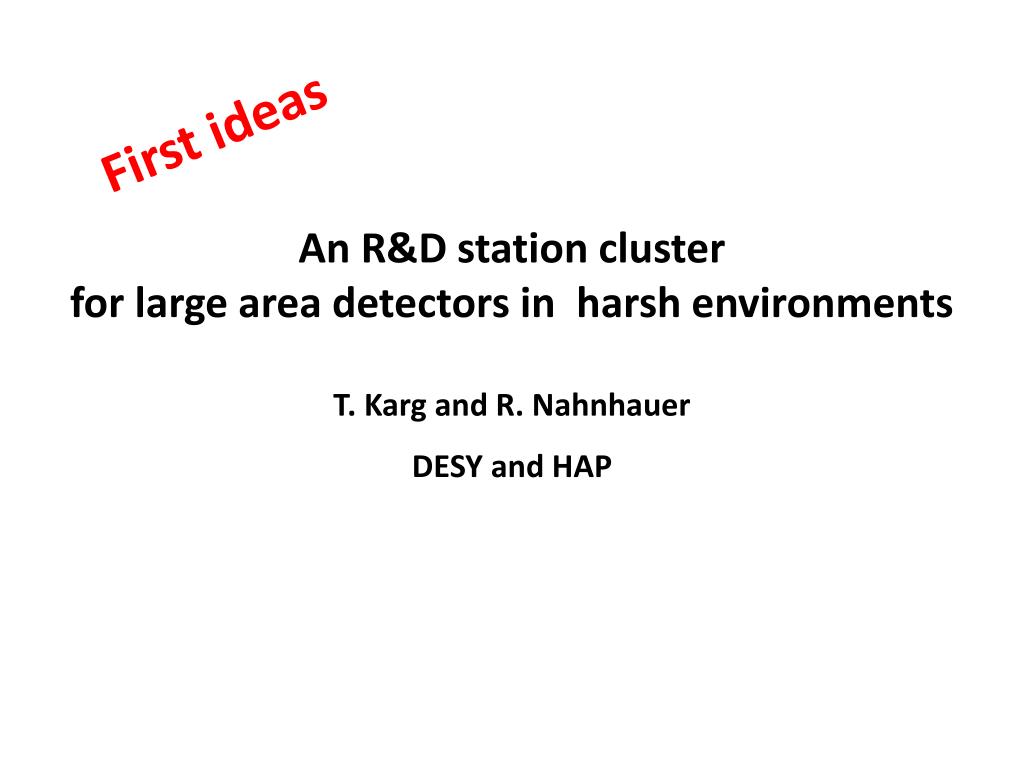 First ideas

An R&D station cluster
for large area detectors in harsh environments

T. Karg and R. Nahnhauer

DESY and HAP